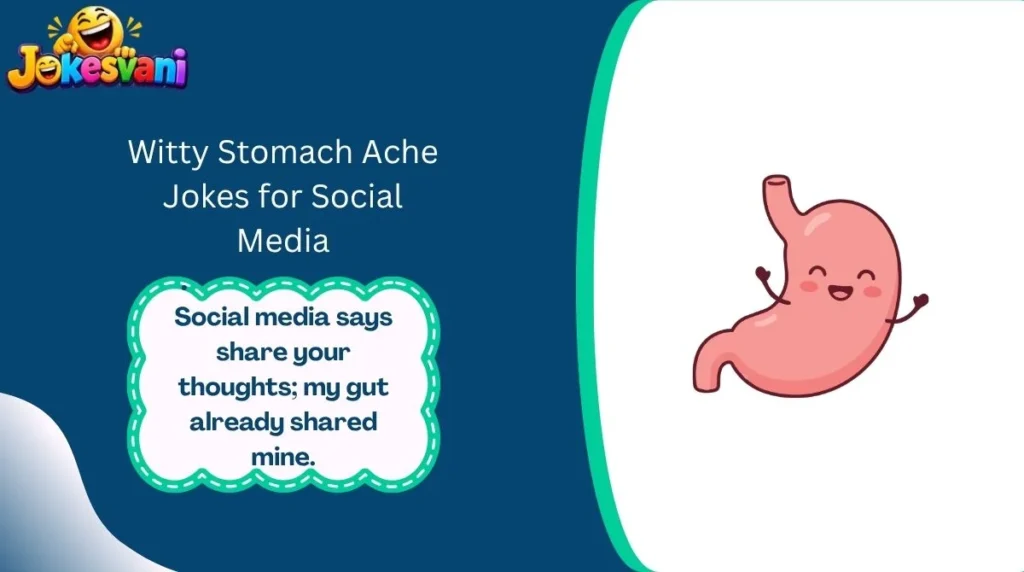 Jokesvani

Witty Stomach Ache Jokes for Social Media

Social media says share your thoughts; my gut already shared mine.